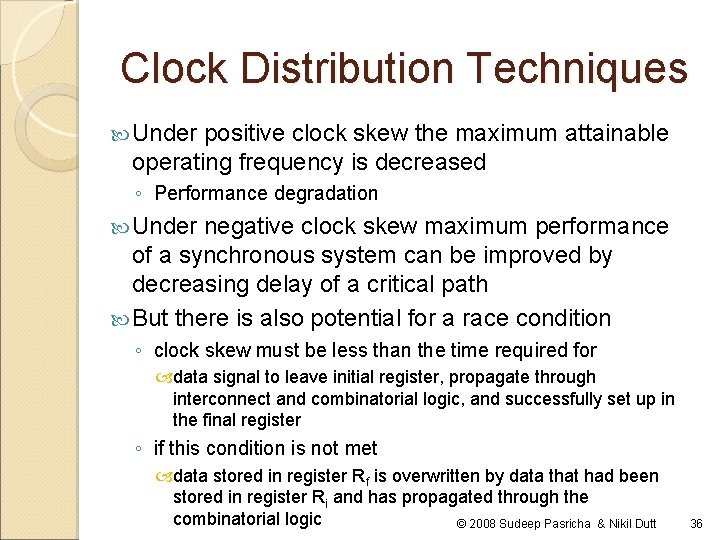 Clock Distribution Techniques

Under positive clock skew the maximum attainable operating frequency is decreased

◦ Performance degradation

Under negative clock skew maximum performance of a synchronous system can be improved by decreasing delay of a critical path

But there is also potential for a race condition

◦ clock skew must be less than the time required for

data signal to leave initial register, propagate through interconnect and combinatorial logic, and successfully set up in the final register

◦ if this condition is not met

data stored in register $R_f$ is overwritten by data that had been stored in register $R_i$ and has propagated through the combinatorial logic

© 2008 Sudeep Pasricha & Nikil Dutt 36